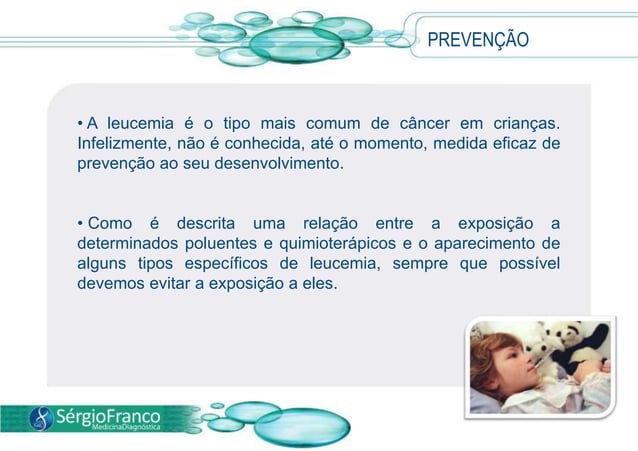 PREVENÇÃO

• A leucemia é o tipo mais comum de câncer em crianças. Infelizmente, não é conhecida, até o momento, medida eficaz de prevenção ao seu desenvolvimento.

• Como é descrita uma relação entre a exposição a determinados poluentes e quimioterápicos e o aparecimento de alguns tipos específicos de leucemia, sempre que possível devemos evitar a exposição a eles.

SérgioFranco
MedicinaDiagnóstica